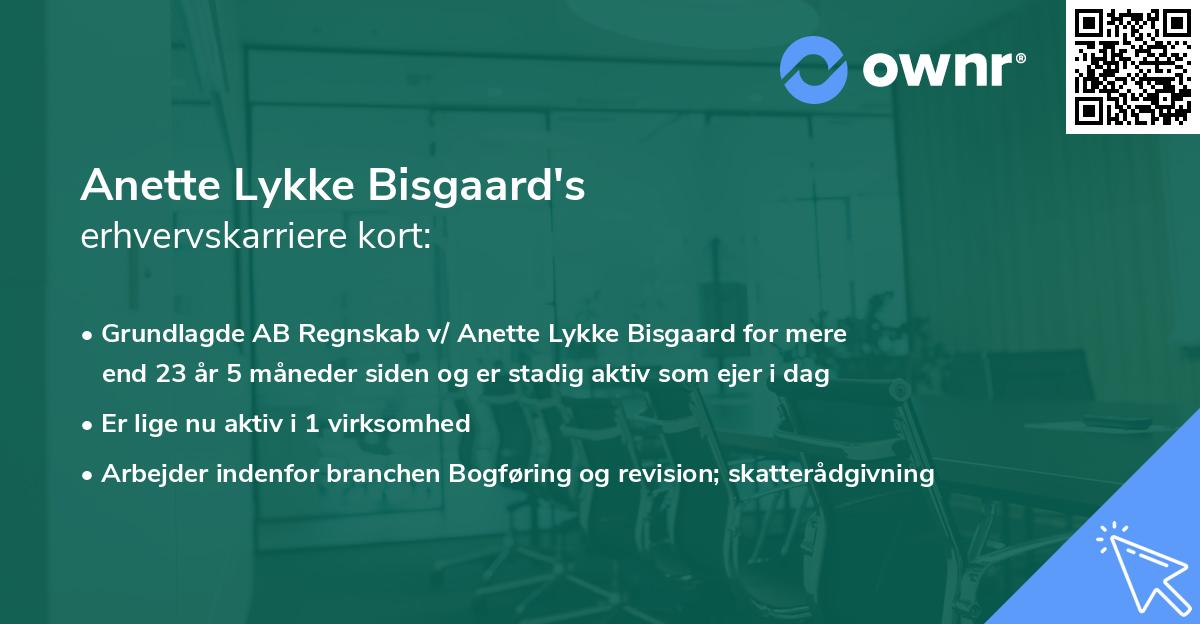 ownr®

Anette Lykke Bisgaard's
erhvervskarriere kort:

• Grundlagde AB Regnskab v/ Anette Lykke Bisgaard for mere end 23 år 5 måneder siden og er stadig aktiv som ejer i dag

• Er lige nu aktiv i 1 virksomhed

• Arbejder indenfor branchen Bogføring og revision; skatterådgivning